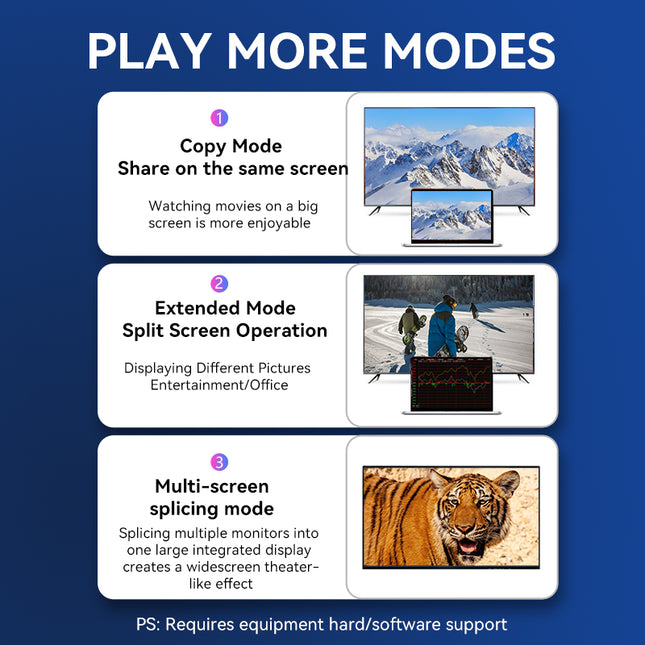 PLAY MORE MODES

1

Copy Mode
Share on the same screen

Watching movies on a big screen is more enjoyable

2

Extended Mode
Split Screen Operation

Displaying Different Pictures
Entertainment/Office

3

Multi-screen splicing mode

Splicing multiple monitors into one large integrated display creates a widescreen theater-like effect

PS: Requires equipment hard/software support